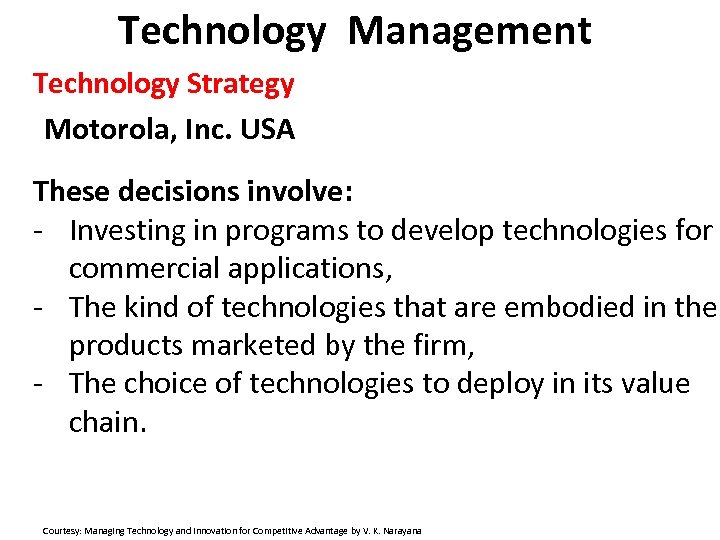 Technology Management

Technology Strategy

Motorola, Inc. USA

These decisions involve:
- Investing in programs to develop technologies for commercial applications,
- The kind of technologies that are embodied in the products marketed by the firm,
- The choice of technologies to deploy in its value chain.

Courtesy: Managing Technology and Innovation for Competitive Advantage by V. K. Narayana